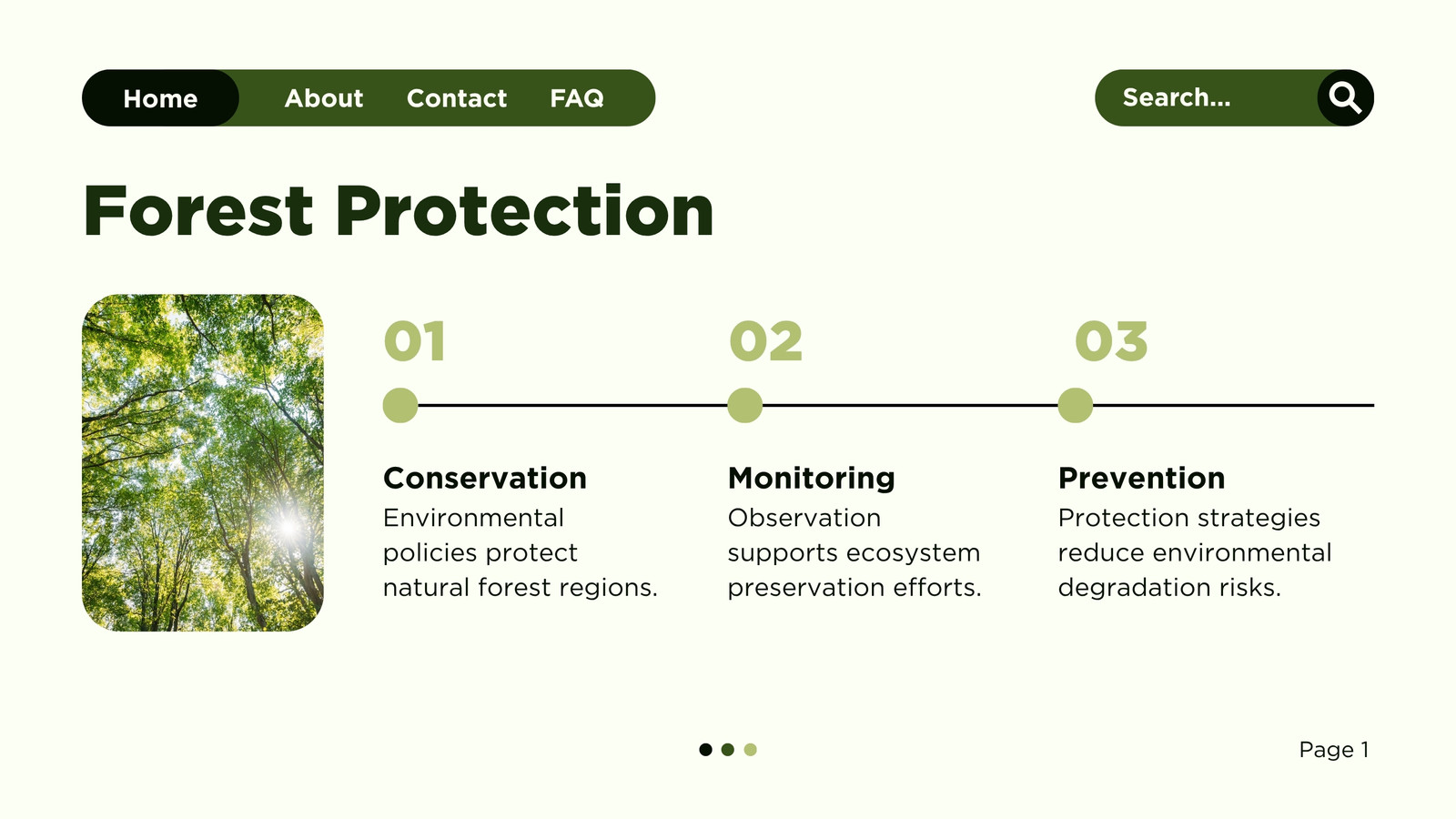 Home About Contact FAQ

Search...

Forest Protection

01

Conservation
Environmental policies protect natural forest regions.

02

Monitoring
Observation supports ecosystem preservation efforts.

03

Prevention
Protection strategies reduce environmental degradation risks.

Page 1